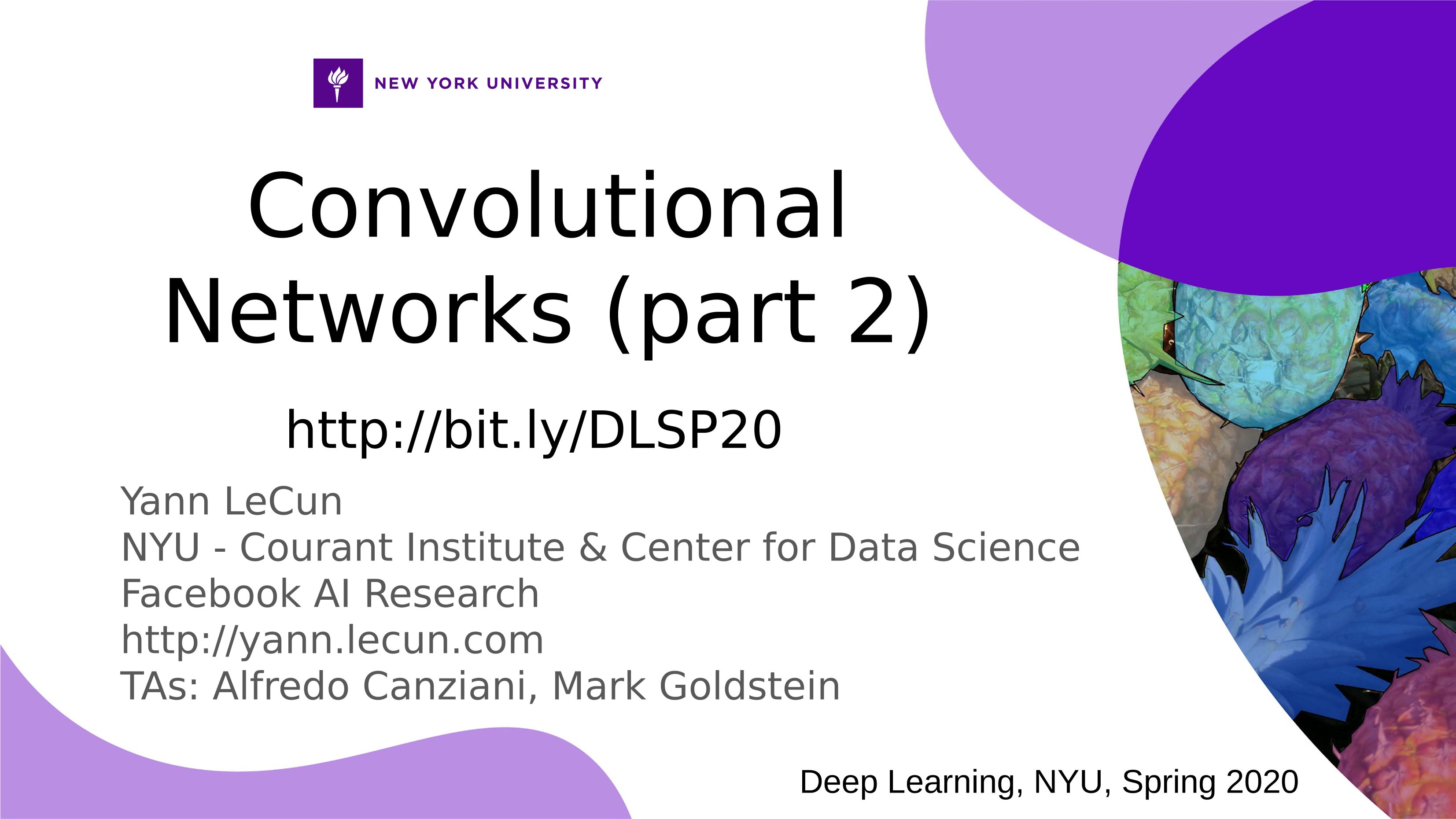 NEW YORK UNIVERSITY

Convolutional Networks (part 2)

http://bit.ly/DLSP20

Yann LeCun
NYU - Courant Institute & Center for Data Science
Facebook AI Research
http://yann.lecun.com
TAs: Alfredo Canziani, Mark Goldstein

Deep Learning, NYU, Spring 2020